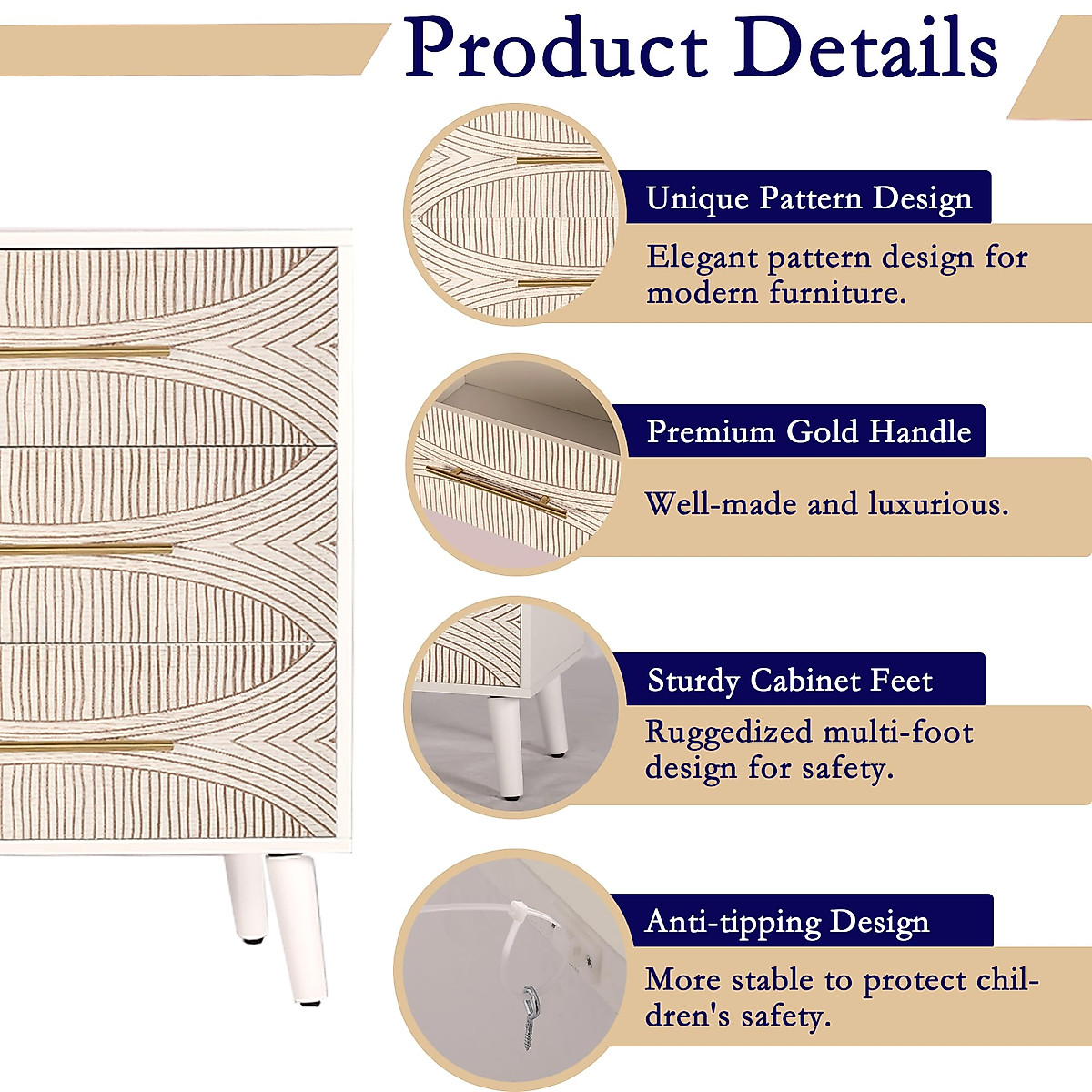 Product Details

Unique Pattern Design

Elegant pattern design for modern furniture.

Premium Gold Handle

Well-made and luxurious.

Sturdy Cabinet Feet

Ruggedized multi-foot design for safety.

Anti-tipping Design

More stable to protect children's safety.